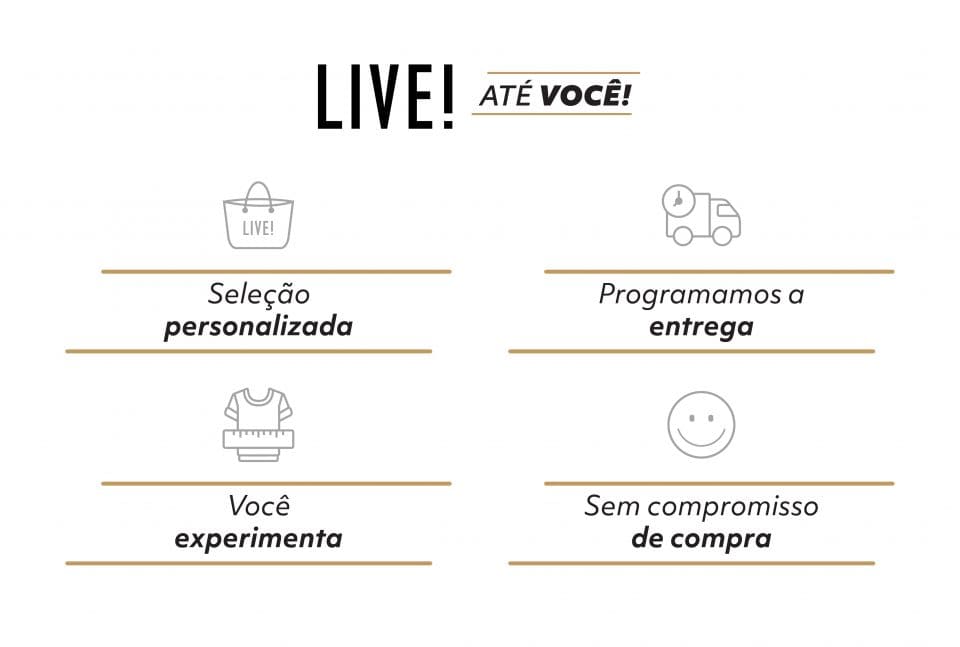 LIVE! ATÉ VOCÊ!

LIVE!

Seleção personalizada

Programamos a entrega

Você experimenta

Sem compromisso de compra